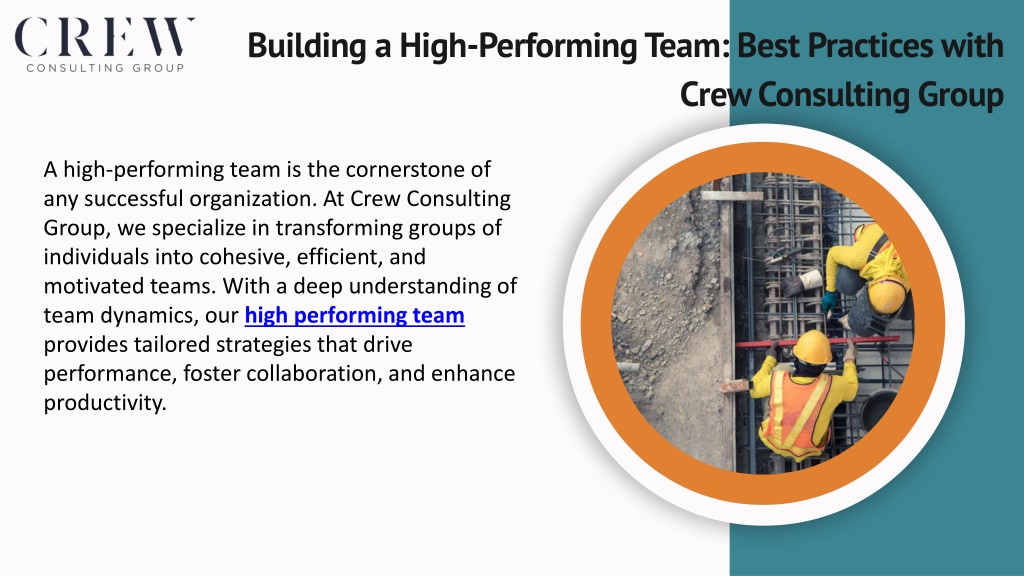 CREW
CONSULTING GROUP

Building a High-Performing Team: Best Practices with Crew Consulting Group

A high-performing team is the cornerstone of any successful organization. At Crew Consulting Group, we specialize in transforming groups of individuals into cohesive, efficient, and motivated teams. With a deep understanding of team dynamics, our high performing team provides tailored strategies that drive performance, foster collaboration, and enhance productivity.